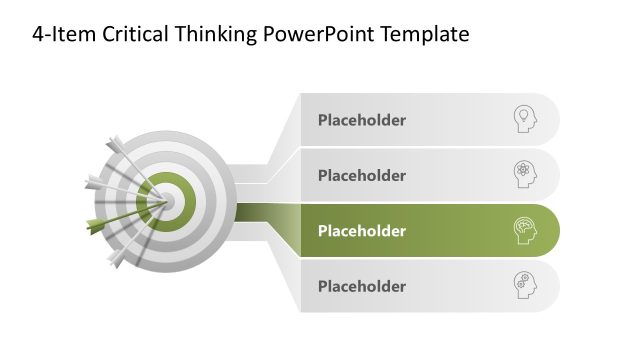 4-Item Critical Thinking PowerPoint Template

Placeholder

Placeholder

Placeholder

Placeholder